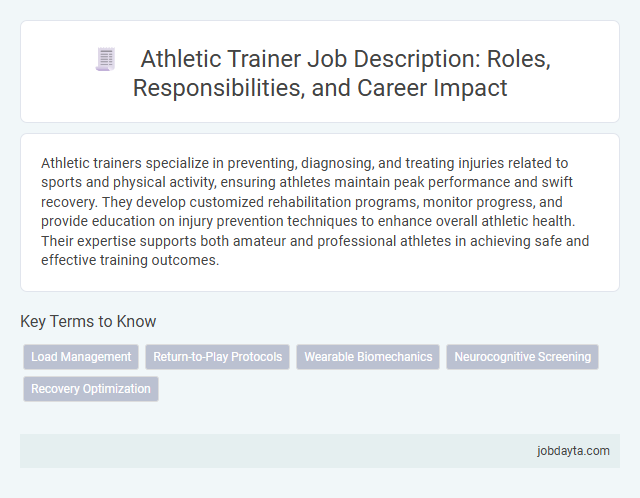 Athletic Trainer Job Description: Roles, Responsibilities, and Career Impact

Athletic trainers specialize in preventing, diagnosing, and treating injuries related to sports and physical activity, ensuring athletes maintain peak performance and swift recovery. They develop customized rehabilitation programs, monitor progress, and provide education on injury prevention techniques to enhance overall athletic health. Their expertise supports both amateur and professional athletes in achieving safe and effective training outcomes.

Key Terms to Know

Load Management

Return-to-Play Protocols

Wearable Biomechanics

Neurocognitive Screening

Recovery Optimization

jobdayta.com